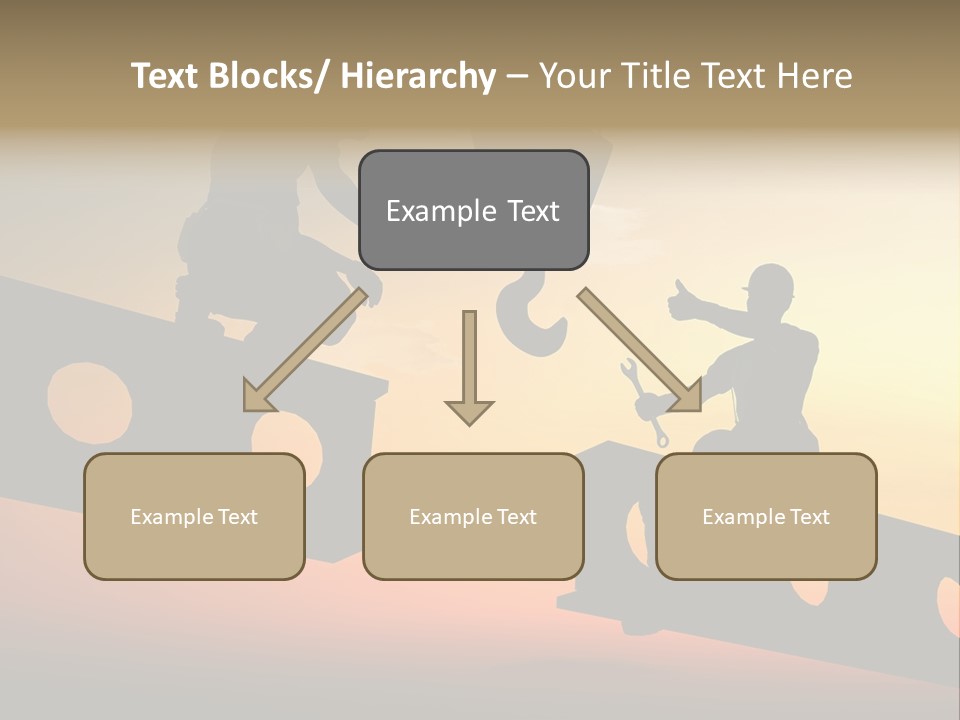 Text Blocks/ Hierarchy – Your Title Text Here

Example Text

Example Text

Example Text

Example Text